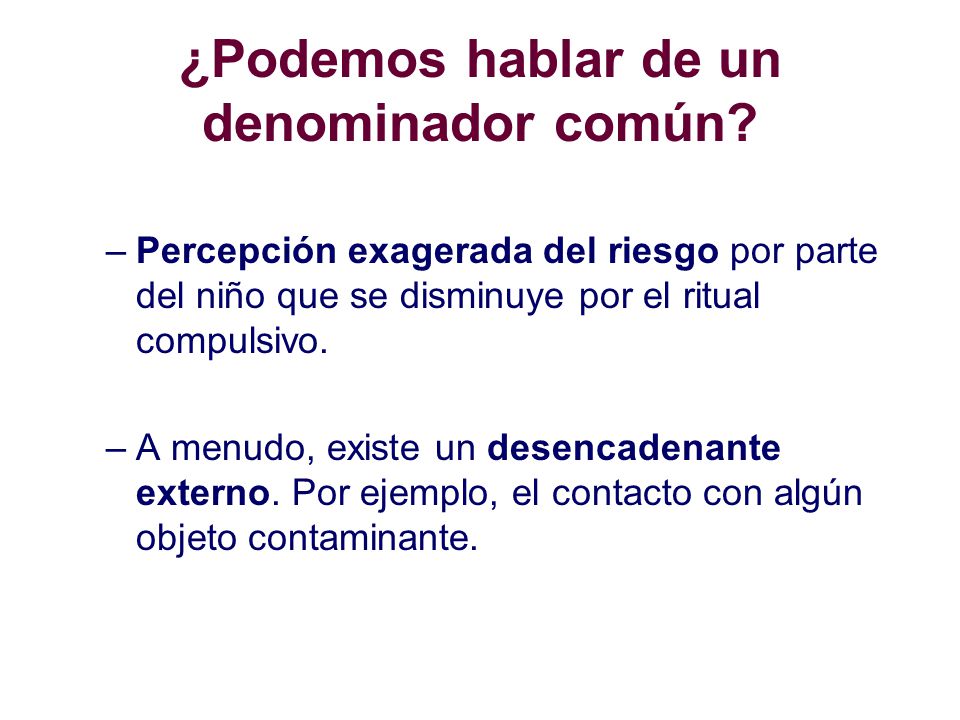 ¿Podemos hablar de un denominador común?

– Percepción exagerada del riesgo por parte del niño que se disminuye por el ritual compulsivo.

– A menudo, existe un desencadenante externo. Por ejemplo, el contacto con algún objeto contaminante.